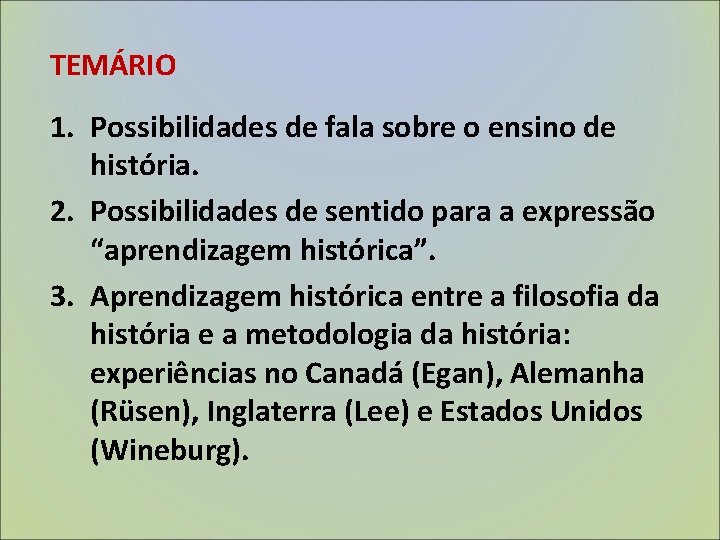 TEMÁRIO

1. Possibilidades de fala sobre o ensino de história.

2. Possibilidades de sentido para a expressão "aprendizagem histórica".

3. Aprendizagem histórica entre a filosofia da história e a metodologia da história: experiências no Canadá (Egan), Alemanha (Rüsen), Inglaterra (Lee) e Estados Unidos (Wineburg).